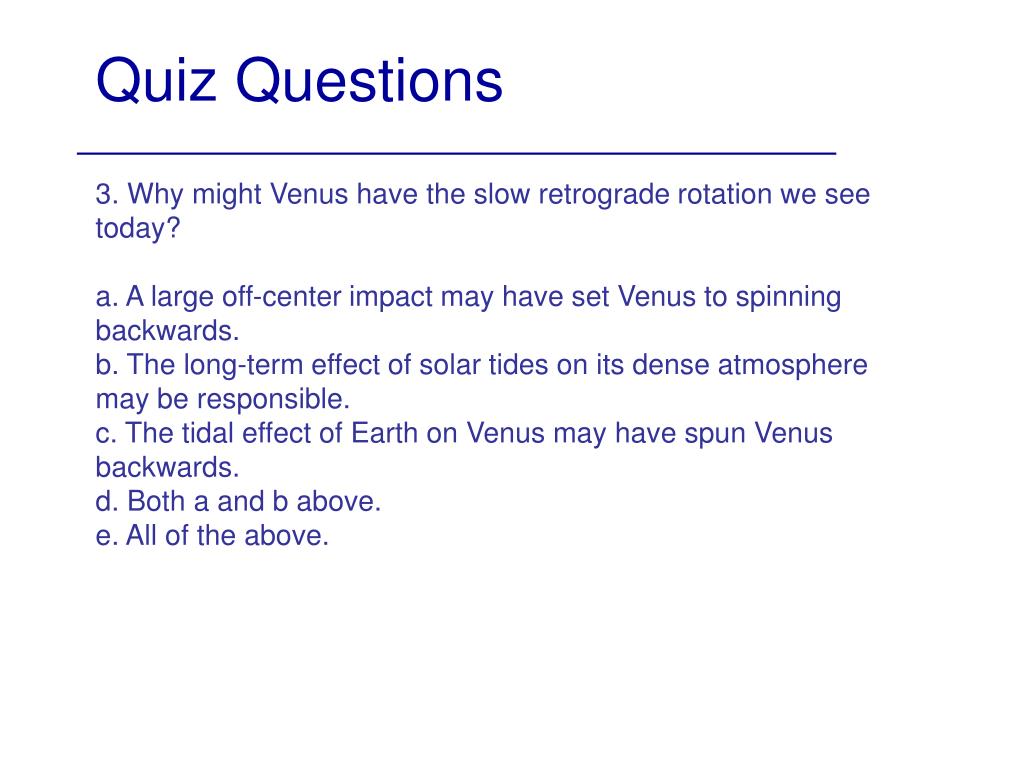 Quiz Questions

3. Why might Venus have the slow retrograde rotation we see today?

a. A large off-center impact may have set Venus to spinning backwards.
b. The long-term effect of solar tides on its dense atmosphere may be responsible.
c. The tidal effect of Earth on Venus may have spun Venus backwards.
d. Both a and b above.
e. All of the above.